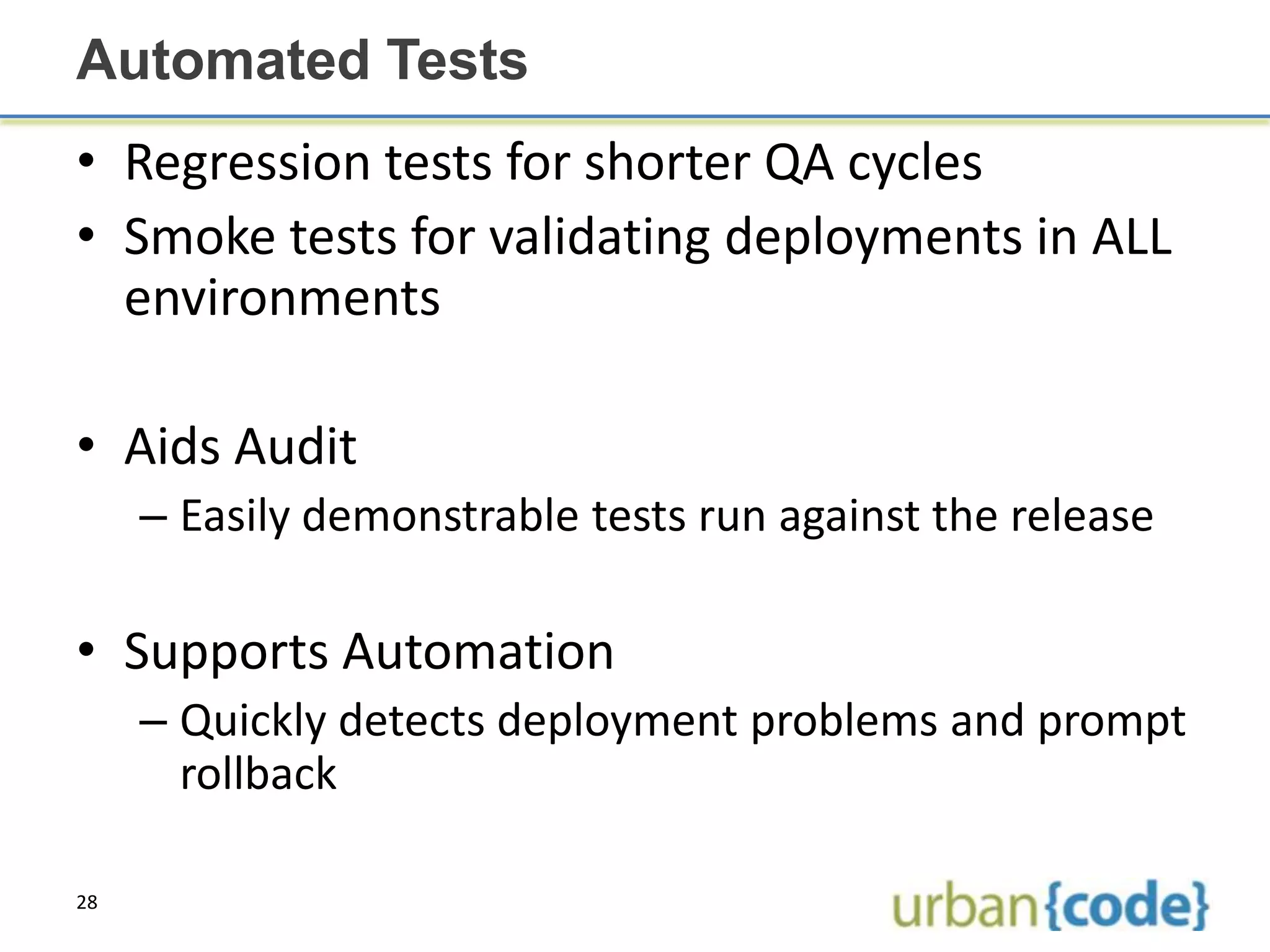 Automated Tests

• Regression tests for shorter QA cycles
• Smoke tests for validating deployments in ALL environments

• Aids Audit
– Easily demonstrable tests run against the release

• Supports Automation
– Quickly detects deployment problems and prompt rollback

28

urban{code}